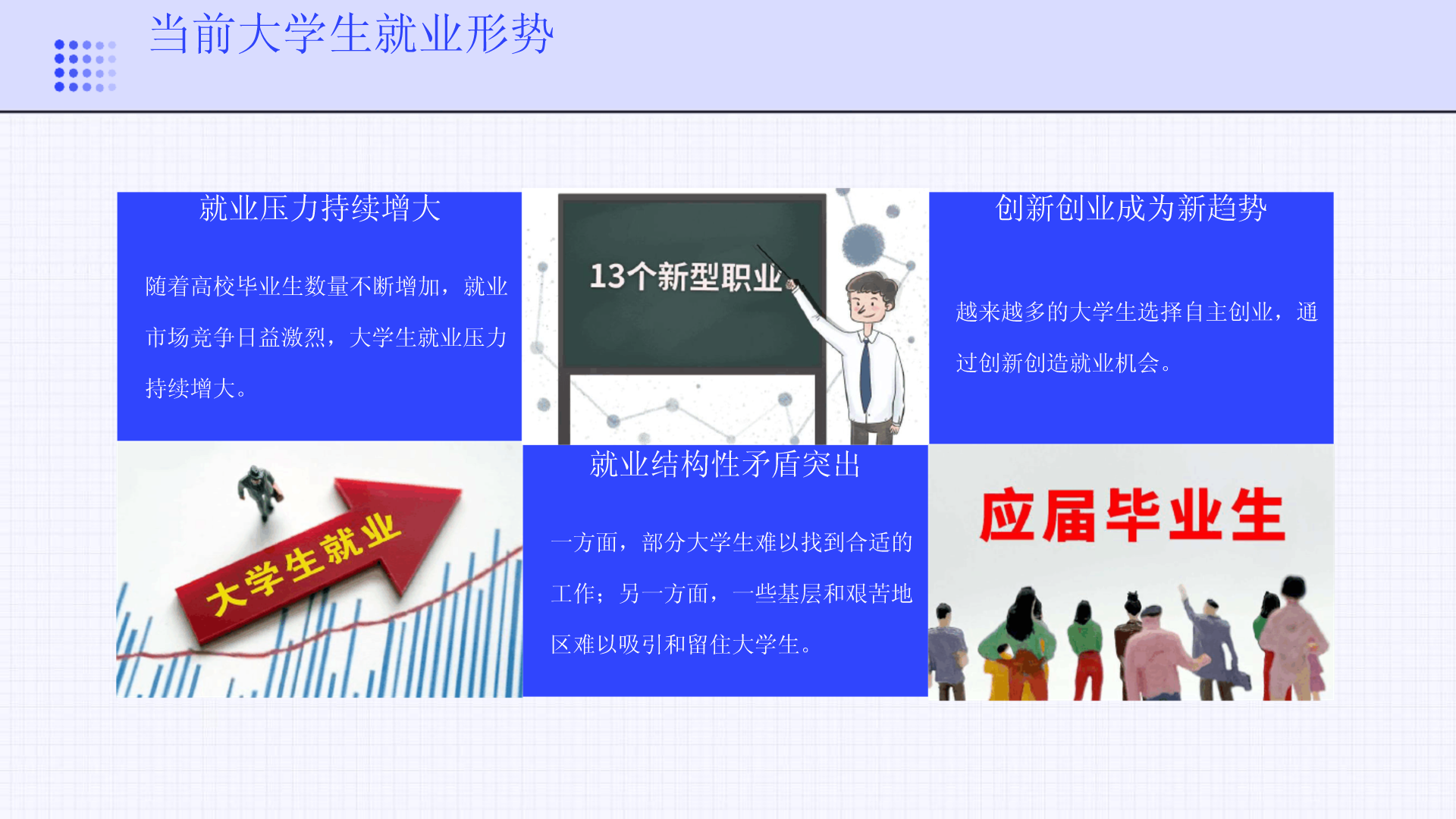 当前大学生就业形势

就业压力持续增大

随着高校毕业生数量不断增加，就业市场竞争日益激烈，大学生就业压力持续增大。

13个新型职业

创新创业成为新趋势

越来越多的大学生选择自主创业，通过创新创造就业机会。

大学生就业

就业结构性矛盾突出

一方面，部分大学生难以找到合适的工作；另一方面，一些基层和艰苦地区难以吸引和留住大学生。

应届毕业生